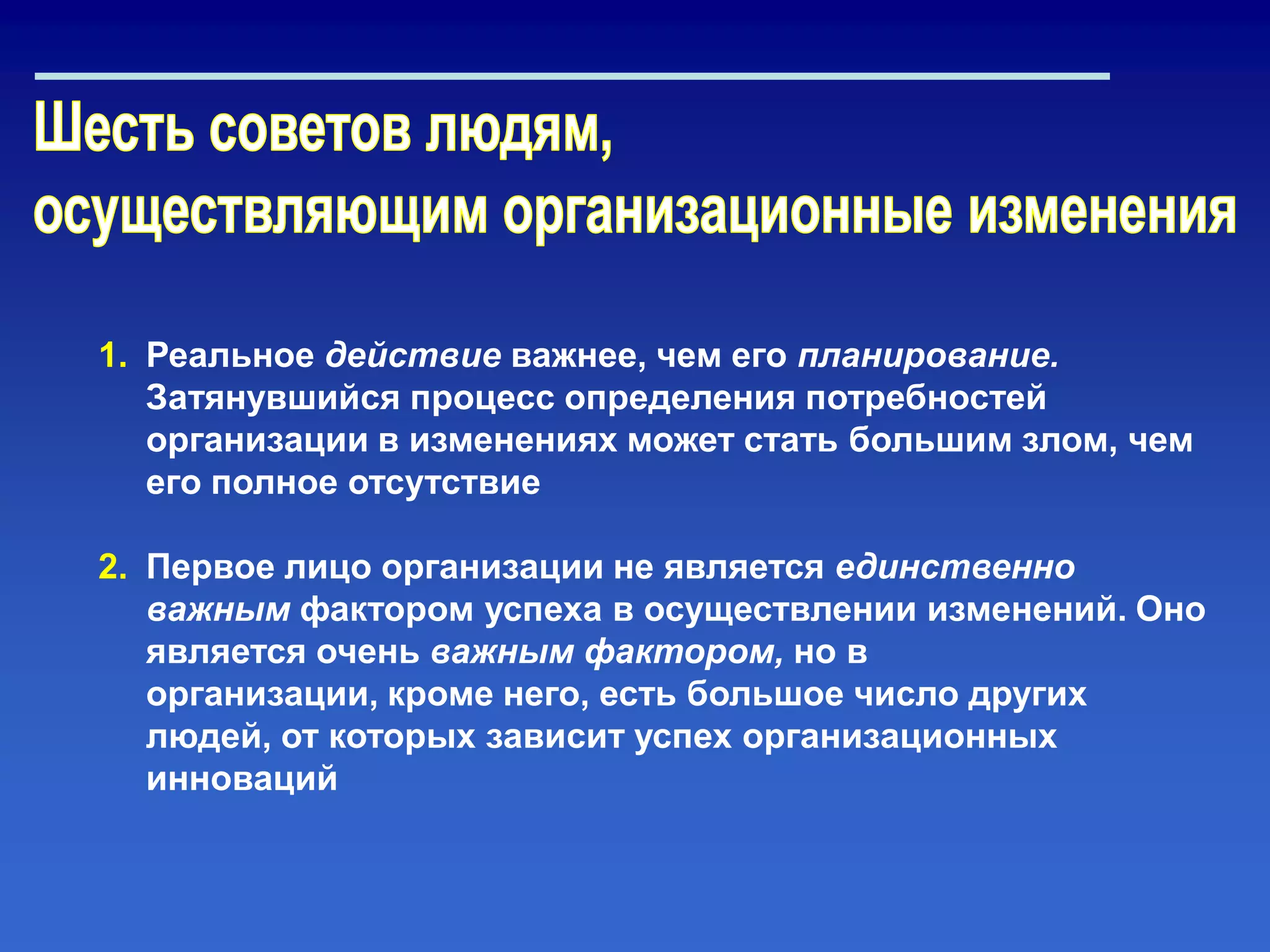 Шесть советов людям, осуществляющим организационные изменения

1. Реальное действие важнее, чем его планирование. Затянувшийся процесс определения потребностей организации в изменениях может стать большим злом, чем его полное отсутствие

2. Первое лицо организации не является единственно важным фактором успеха в осуществлении изменений. Оно является очень важным фактором, но в организации, кроме него, есть большое число других людей, от которых зависит успех организационных инноваций